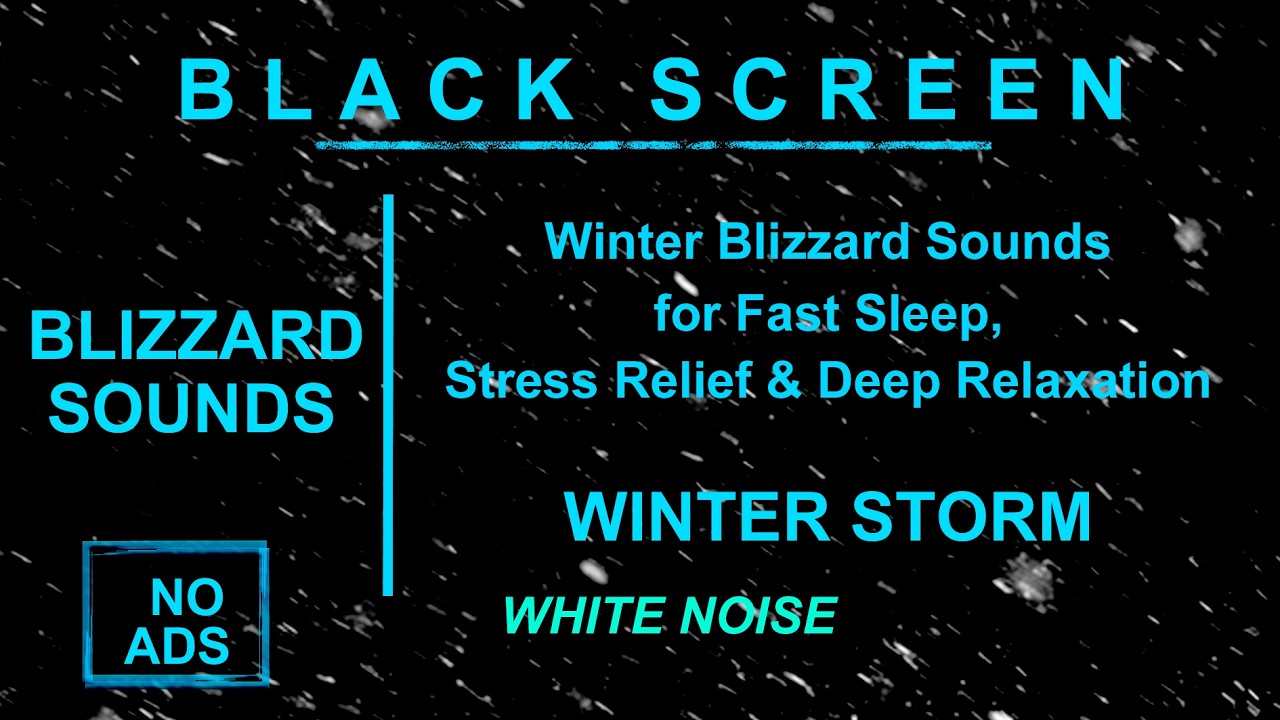 BLACK SCREEN

BLIZZARD
SOUNDS

NO
ADS

Winter Blizzard Sounds
for Fast Sleep,
Stress Relief & Deep Relaxation

WINTER STORM

WHITE NOISE